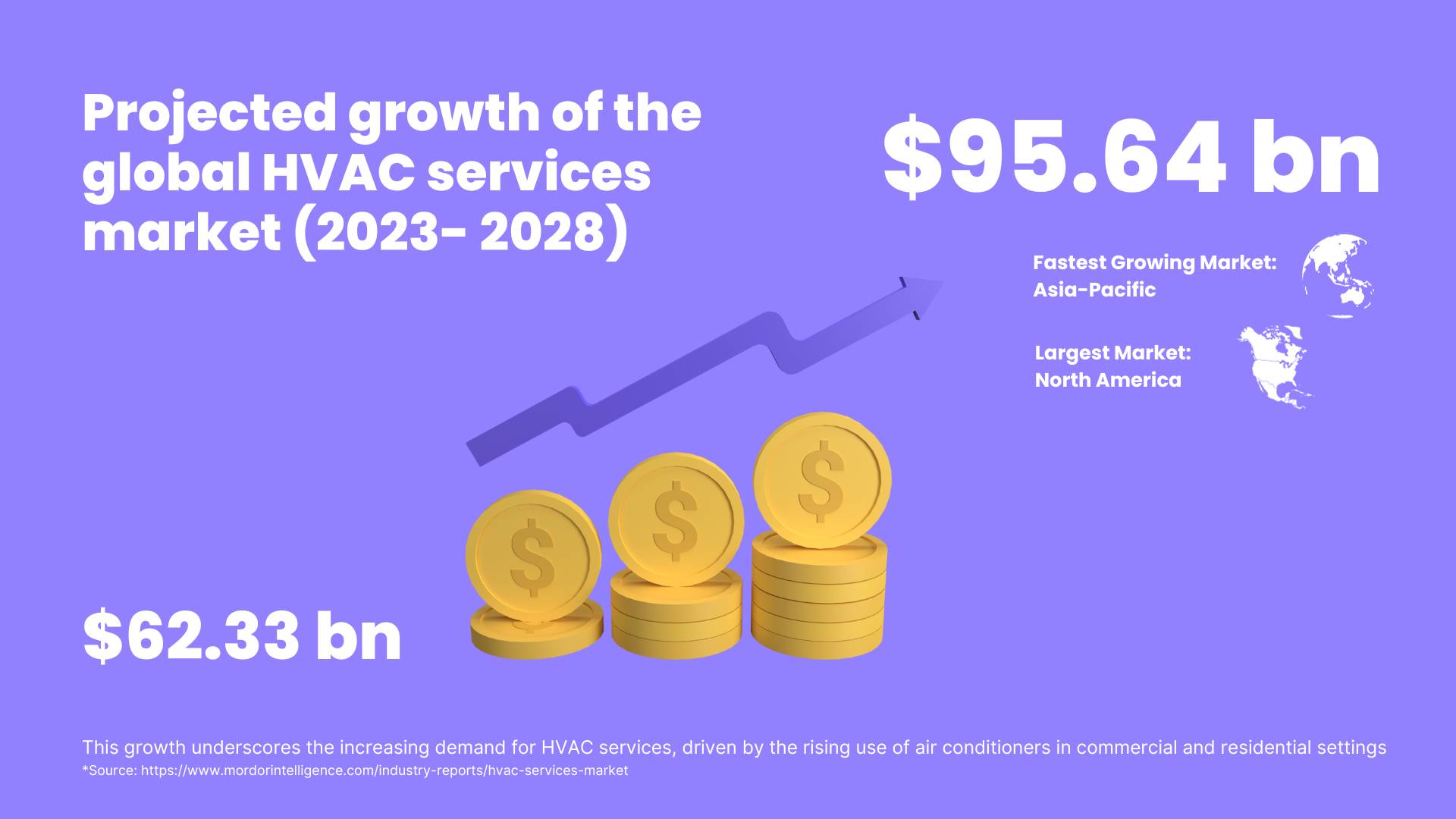 Projected growth of the global HVAC services market (2023- 2028)

$95.64 bn

Fastest Growing Market: Asia-Pacific

Largest Market: North America

$62.33 bn

This growth underscores the increasing demand for HVAC services, driven by the rising use of air conditioners in commercial and residential settings
*Source: https://www.mordorintelligence.com/industry-reports/hvac-services-market